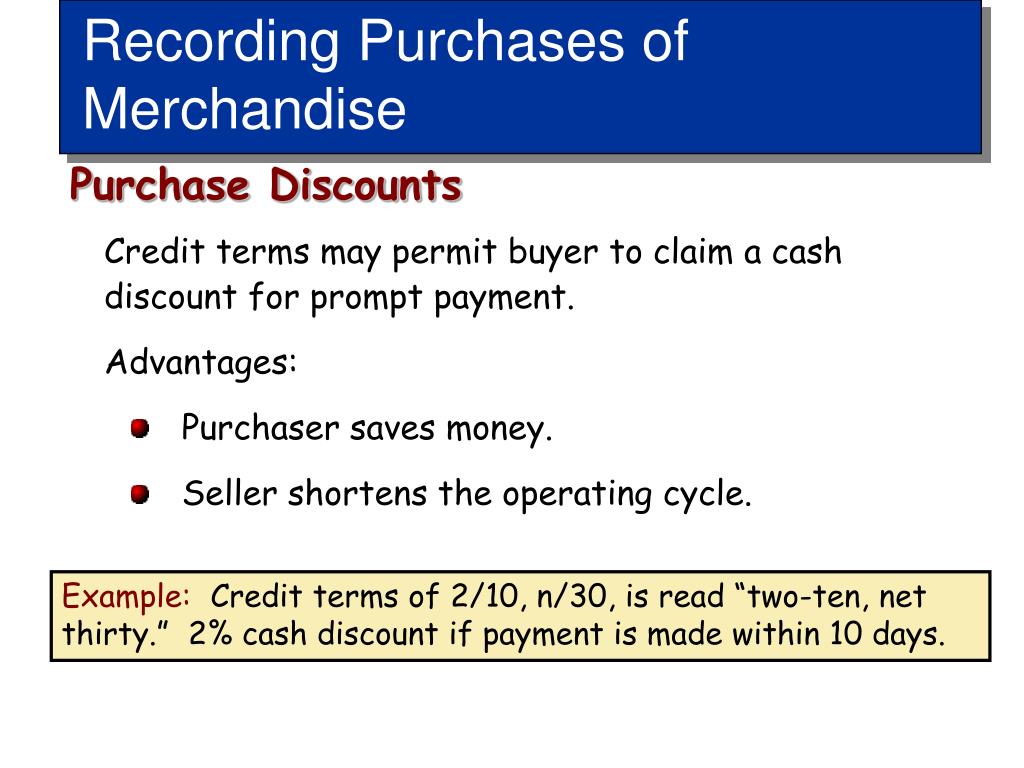 Recording Purchases of Merchandise

Purchase Discounts

Credit terms may permit buyer to claim a cash discount for prompt payment.

Advantages:

Purchaser saves money.

Seller shortens the operating cycle.

Example: Credit terms of 2/10, n/30, is read “two-ten, net thirty.” 2% cash discount if payment is made within 10 days.